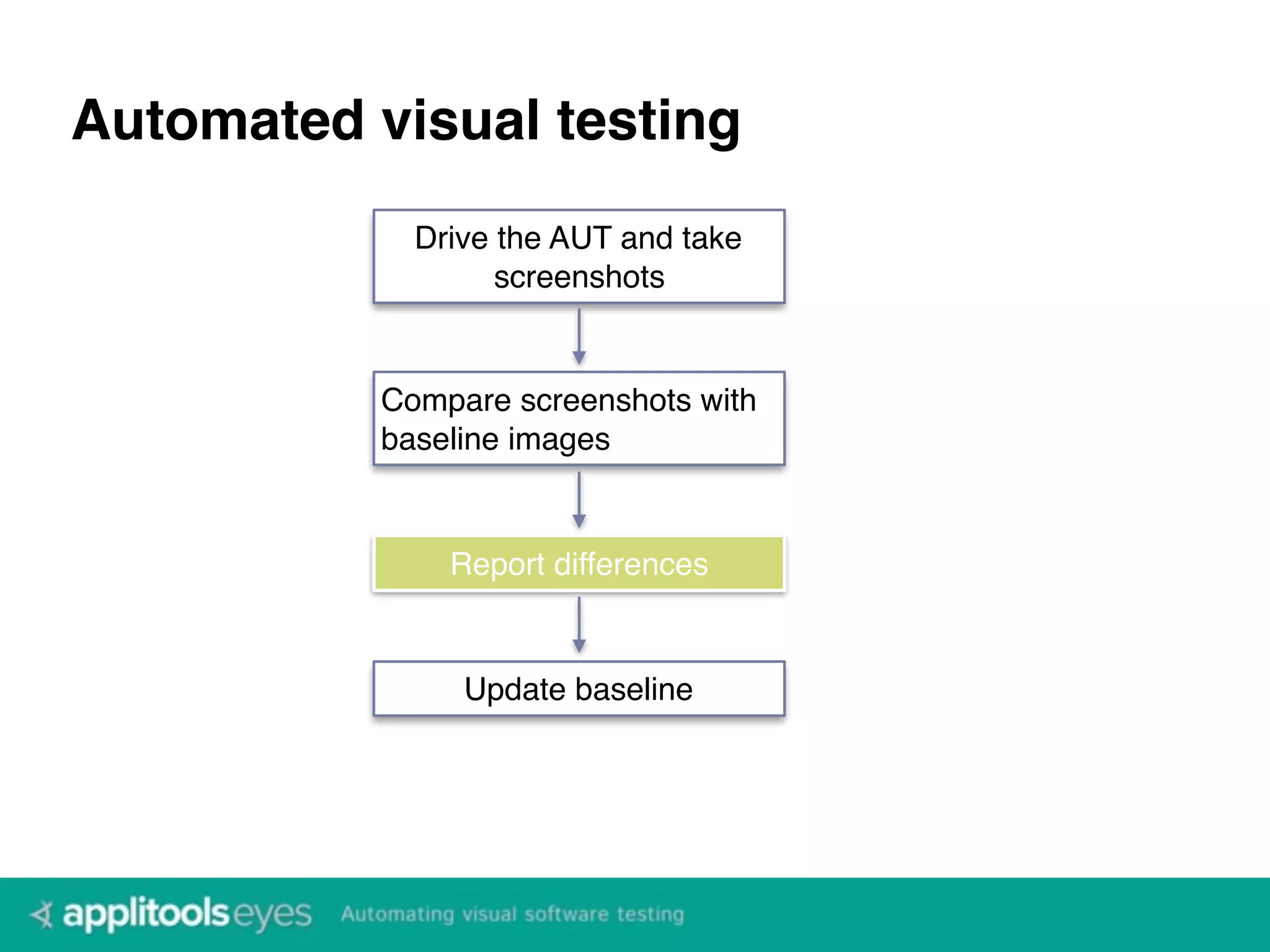 Automated visual testing

Drive the AUT and take screenshots

Compare screenshots with baseline images

Report differences

Update baseline

applitools eyes Automating visual software testing